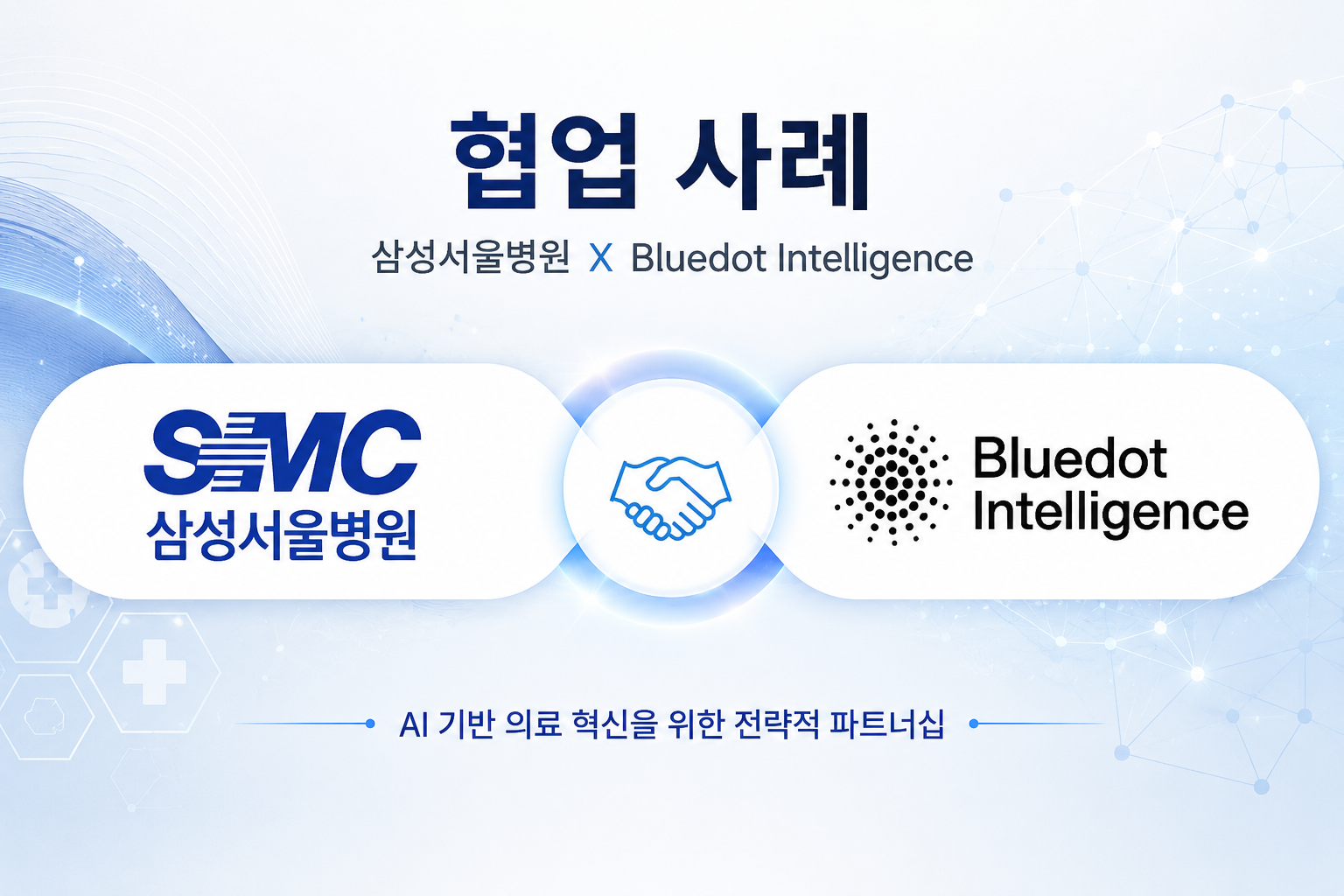 협업 사례

삼성서울병원 X Bluedot Intelligence

SMC
삼성서울병원

Bluedot Intelligence

AI 기반 의료 혁신을 위한 전략적 파트너십